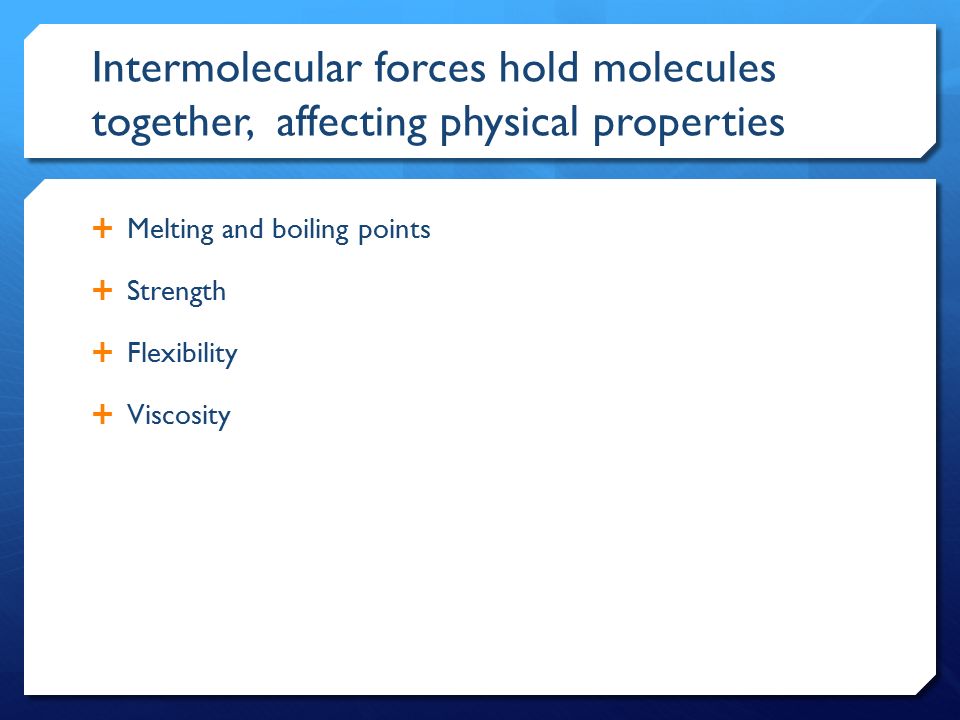 Intermolecular forces hold molecules together,  affecting physical properties

+ Melting and boiling points

+ Strength

+ Flexibility

+ Viscosity